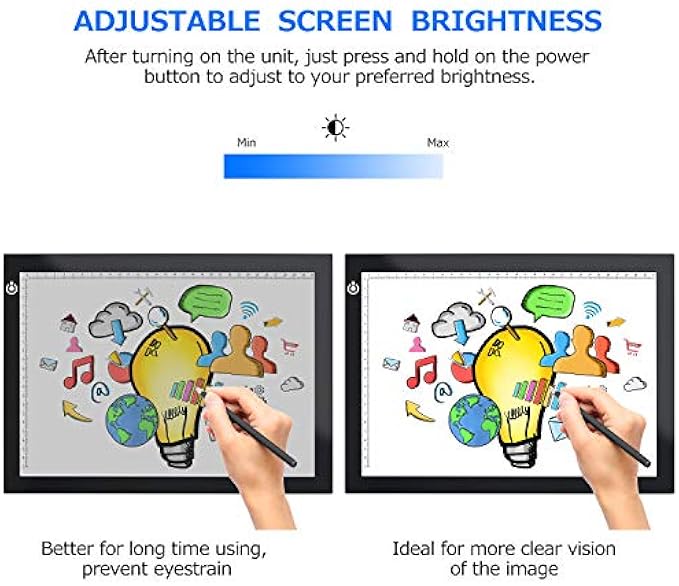 ADJUSTABLE SCREEN BRIGHTNESS

After turning on the unit, just press and hold on the power button to adjust to your preferred brightness.

Min

Max

Better for long time using, prevent eyestrain

Ideal for more clear vision of the image